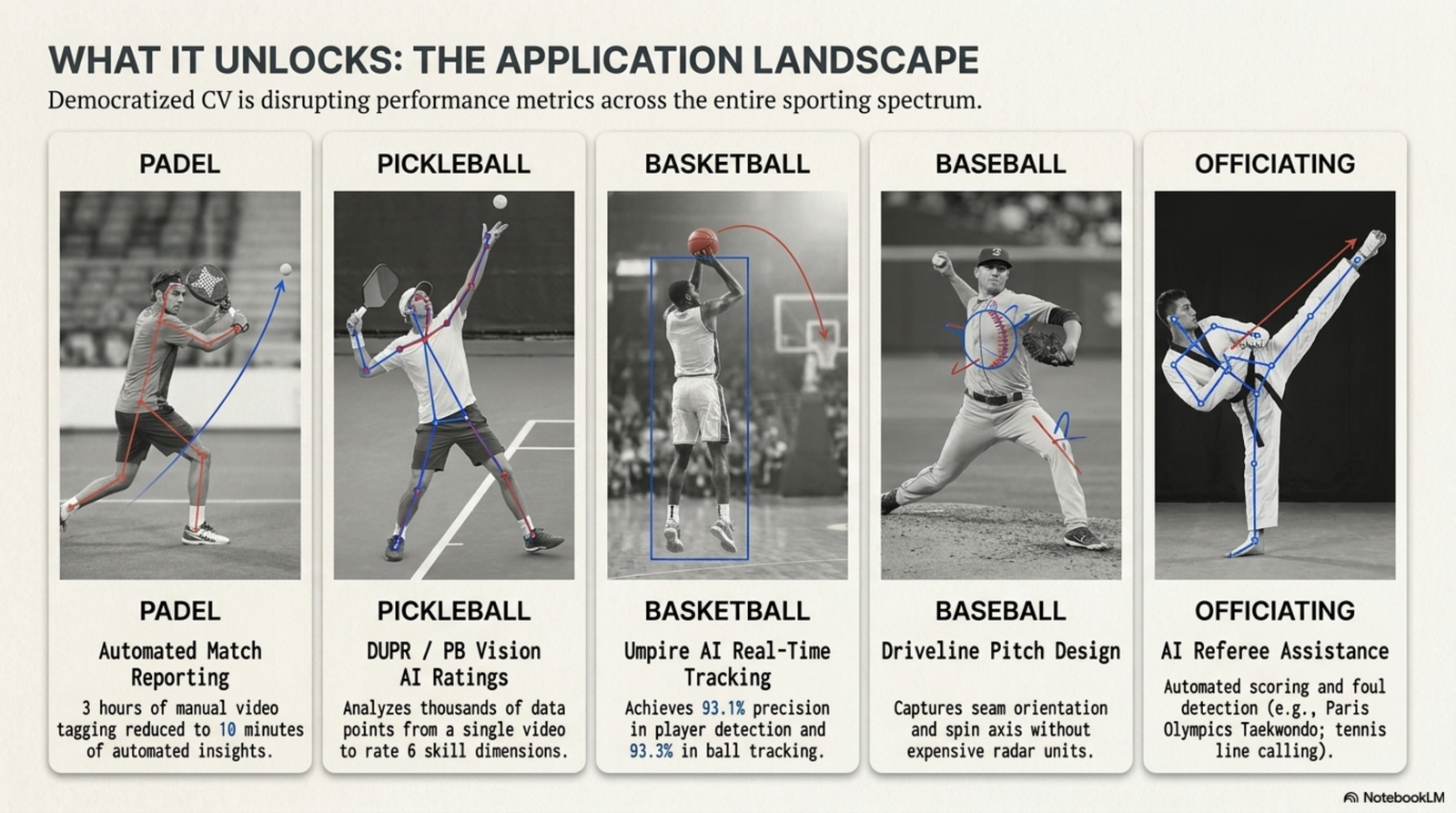 WHAT IT UNLOCKS: THE APPLICATION LANDSCAPE

Democratized CV is disrupting performance metrics across the entire sporting spectrum.

PADEL

PADEL

Automated Match Reporting

3 hours of manual video tagging reduced to 10 minutes of automated insights.

PICKLEBALL

PICKLEBALL

DUPR / PB Vision AI Ratings

Analyzes thousands of data points from a single video to rate 6 skill dimensions.

BASKETBALL

BASKETBALL

Umpire AI Real-Time Tracking

Achieves 93.1% precision in player detection and 93.3% in ball tracking.

BASEBALL

BASEBALL

Driveline Pitch Design

Captures seam orientation and spin axis without expensive radar units.

OFFICIATING

OFFICIATING

AI Referee Assistance

Automated scoring and foul detection (e.g., Paris Olympics Taekwondo; tennis line calling).

NotebookLM